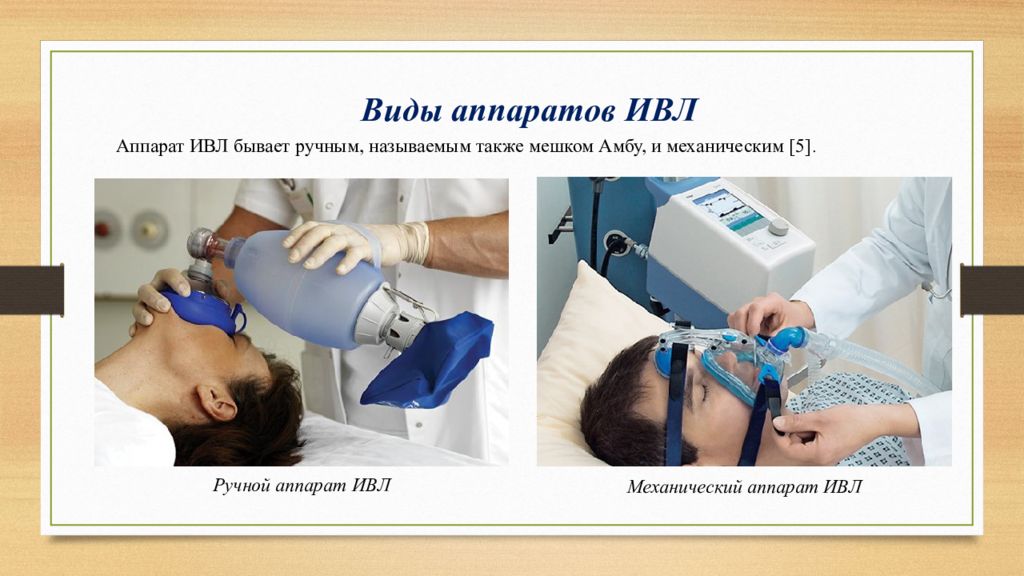 Виды аппаратов ИВЛ

Аппарат ИВЛ бывает ручным, называемым также мешком Амбу, и механическим [5].

Ручной аппарат ИВЛ

Механический аппарат ИВЛ